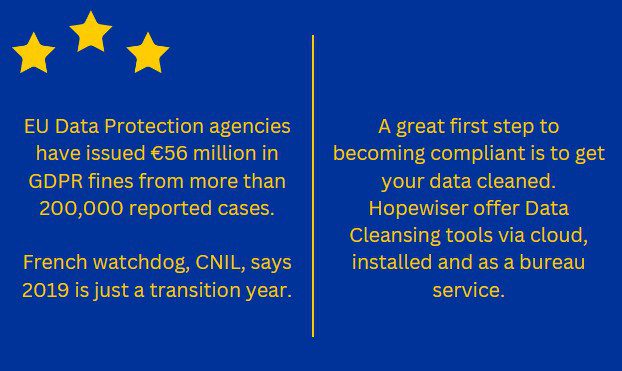 EU Data Protection agencies have issued €56 million in GDPR fines from more than 200,000 reported cases.

French watchdog, CNIL, says 2019 is just a transition year.

A great first step to becoming compliant is to get your data cleaned. Hopewiser offer Data Cleansing tools via cloud, installed and as a bureau service.